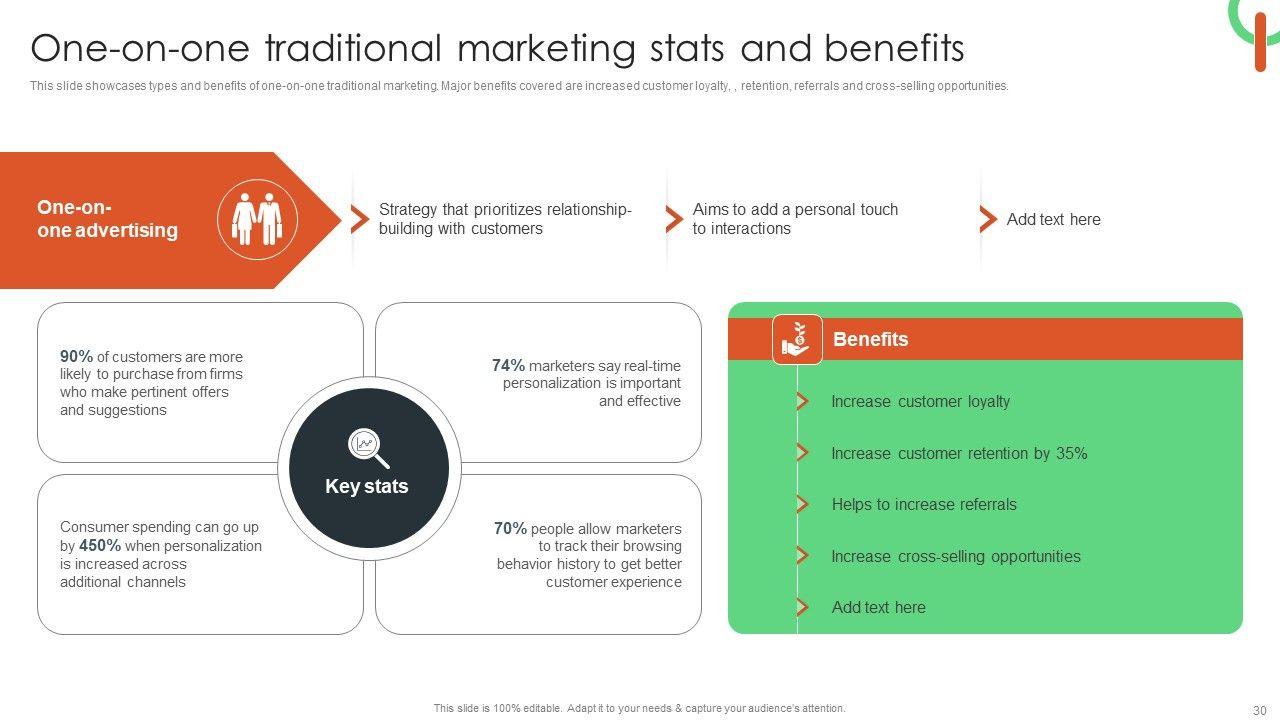 One-on-one traditional marketing stats and benefits

This slide showcases types and benefits of one-on-one traditional marketing. Major benefits covered are increased customer loyalty, , retention, referrals and cross-selling opportunities.

One-on-one advertising

Strategy that prioritizes relationship-building with customers

Aims to add a personal touch to interactions

Add text here

90% of customers are more likely to purchase from firms who make pertinent offers and suggestions

74% marketers say real-time personalization is important and effective

Key stats

Consumer spending can go up by 450% when personalization is increased across additional channels

70% people allow marketers to track their browsing behavior history to get better customer experience

Benefits

Increase customer loyalty

Increase customer retention by 35%

Helps to increase referrals

Increase cross-selling opportunities

Add text here

This slide is 100% editable. Adapt it to your needs & capture your audience's attention.

30